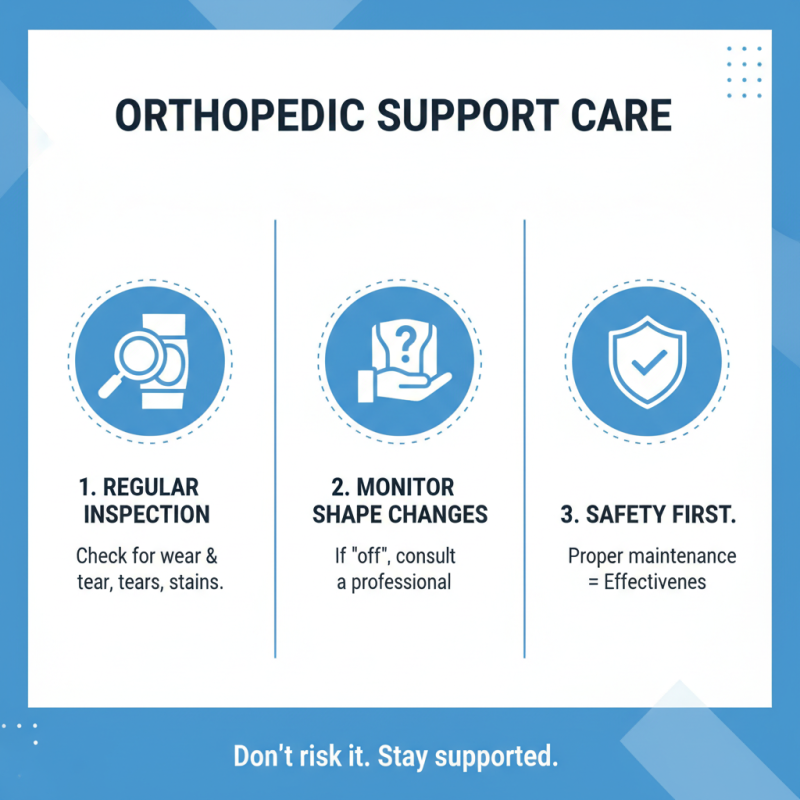 ORTHOPEDIC SUPPORT CARE

?

1. REGULAR INSPECTION

Check for wear & tear, tears, stains.

2. MONITOR SHAPE CHANGES

If "off", consult a professional

3. SAFETY FIRST.

Proper maintenance = Effectivenes

Don't risk it. Stay supported.